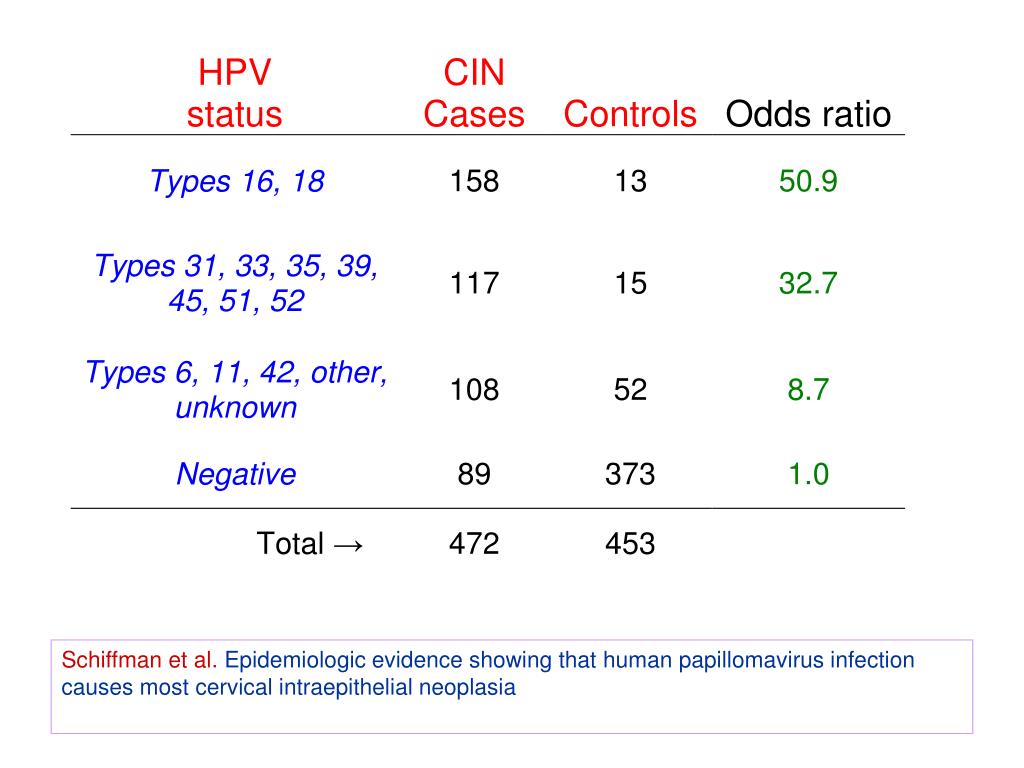 | HPV status | CIN Cases | Controls | Odds ratio |
|---|---|---|---|
| Types 16, 18 | 158 | 13 | 50.9 |
| Types 31, 33, 35, 39, 45, 51, 52 | 117 | 15 | 32.7 |
| Types 6, 11, 42, other, unknown | 108 | 52 | 8.7 |
| Negative | 89 | 373 | 1.0 |
| Total → | 472 | 453 | |

Schiffman et al. Epidemiologic evidence showing that human papillomavirus infection causes most cervical intraepithelial neoplasia